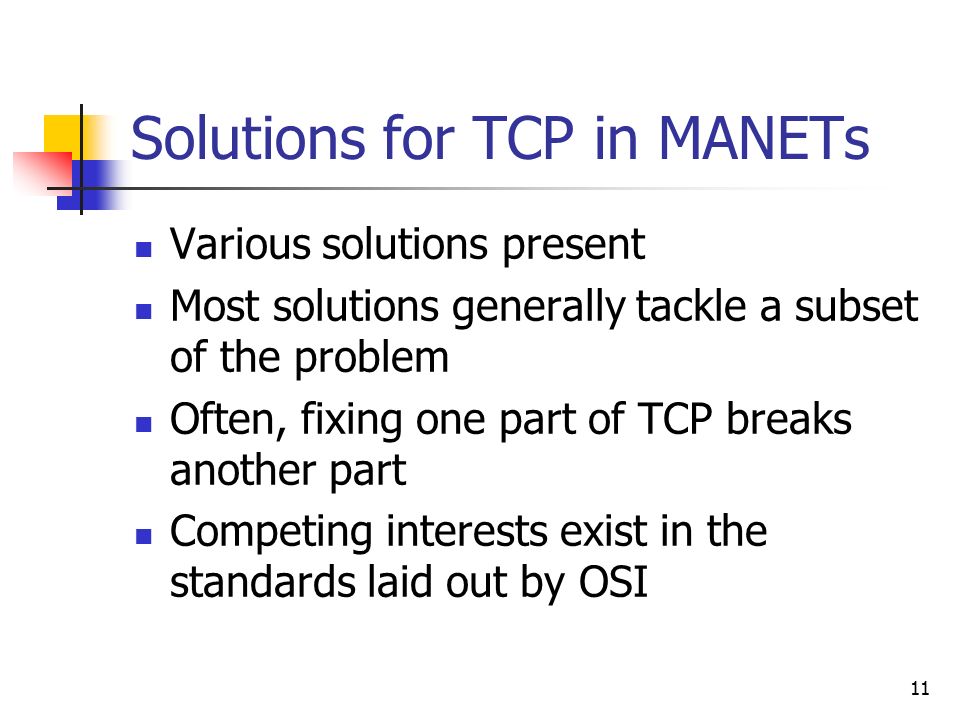 Solutions for TCP in MANETs

- Various solutions present
- Most solutions generally tackle a subset of the problem
- Often, fixing one part of TCP breaks another part
- Competing interests exist in the standards laid out by OSI

11